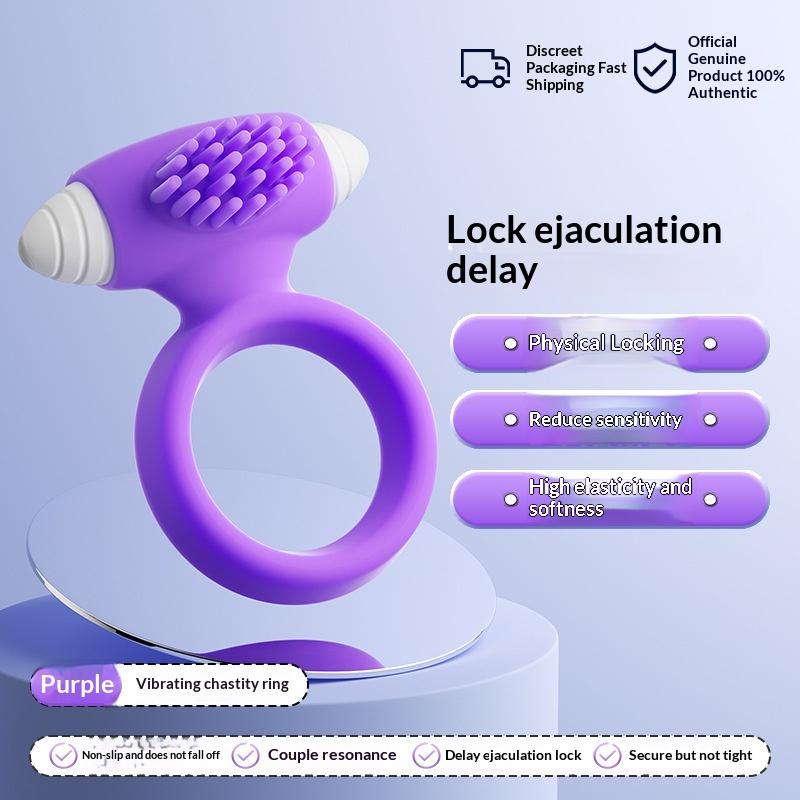 Discreet Packaging Fast Shipping

Official Genuine Product 100% Authentic

Lock ejaculation delay

Physical Locking

Reduce sensitivity

High elasticity and softness

Purple

Vibrating chastity ring

Non-slip and does not fall off

Couple resonance

Delay ejaculation lock

Secure but not tight